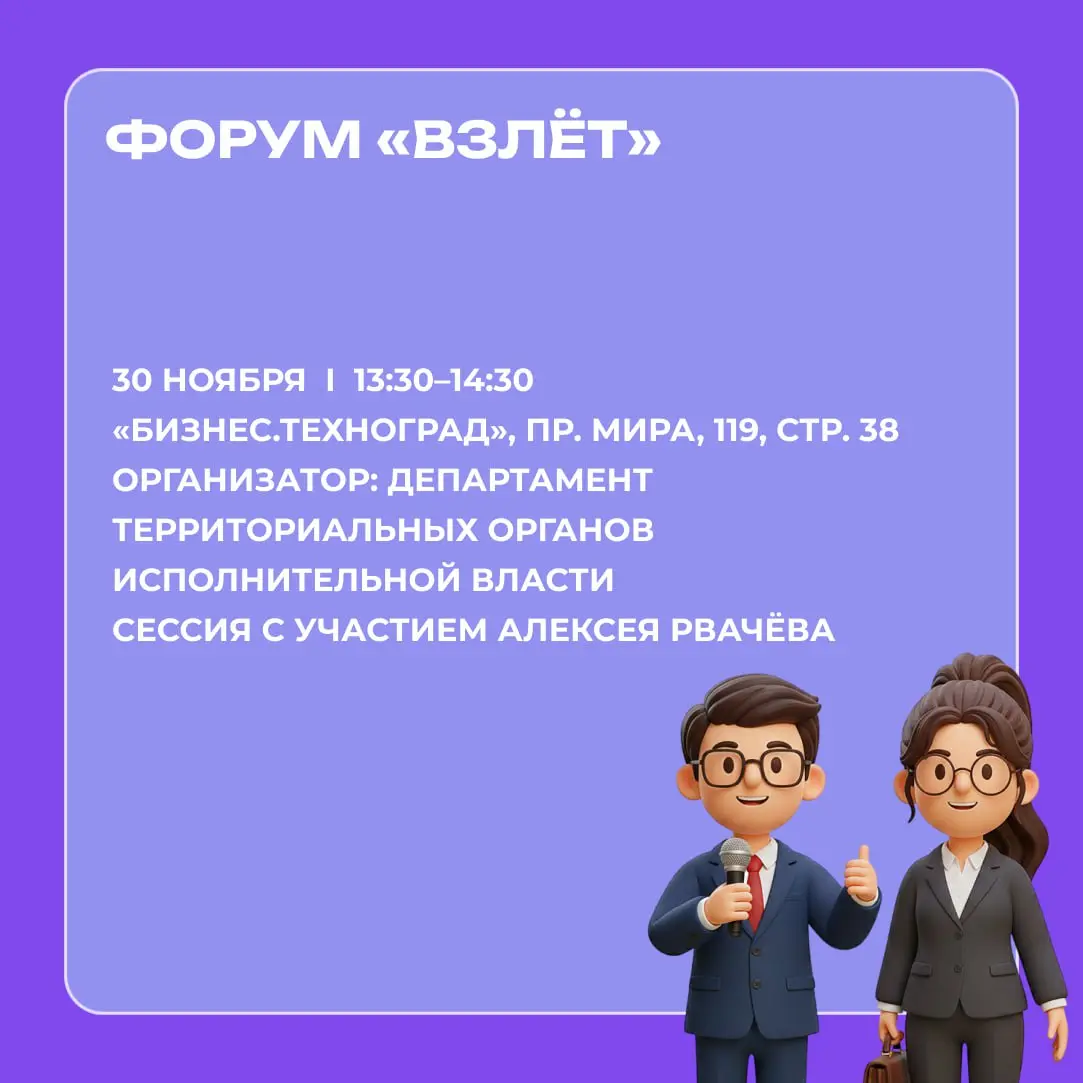 ФОРУМ «ВЗЛЁТ»

30 НОЯБРЯ I 13:30–14:30
«БИЗНЕС.ТЕХНОГРАД», ПР. МИРА, 119, СТР. 38
ОРГАНИЗАТОР: ДЕПАРТАМЕНТ ТЕРРИТОРИАЛЬНЫХ ОРГАНОВ ИСПОЛНИТЕЛЬНОЙ ВЛАСТИ
СЕССИЯ С УЧАСТИЕМ АЛЕКСЕЯ РВАЧЁВА